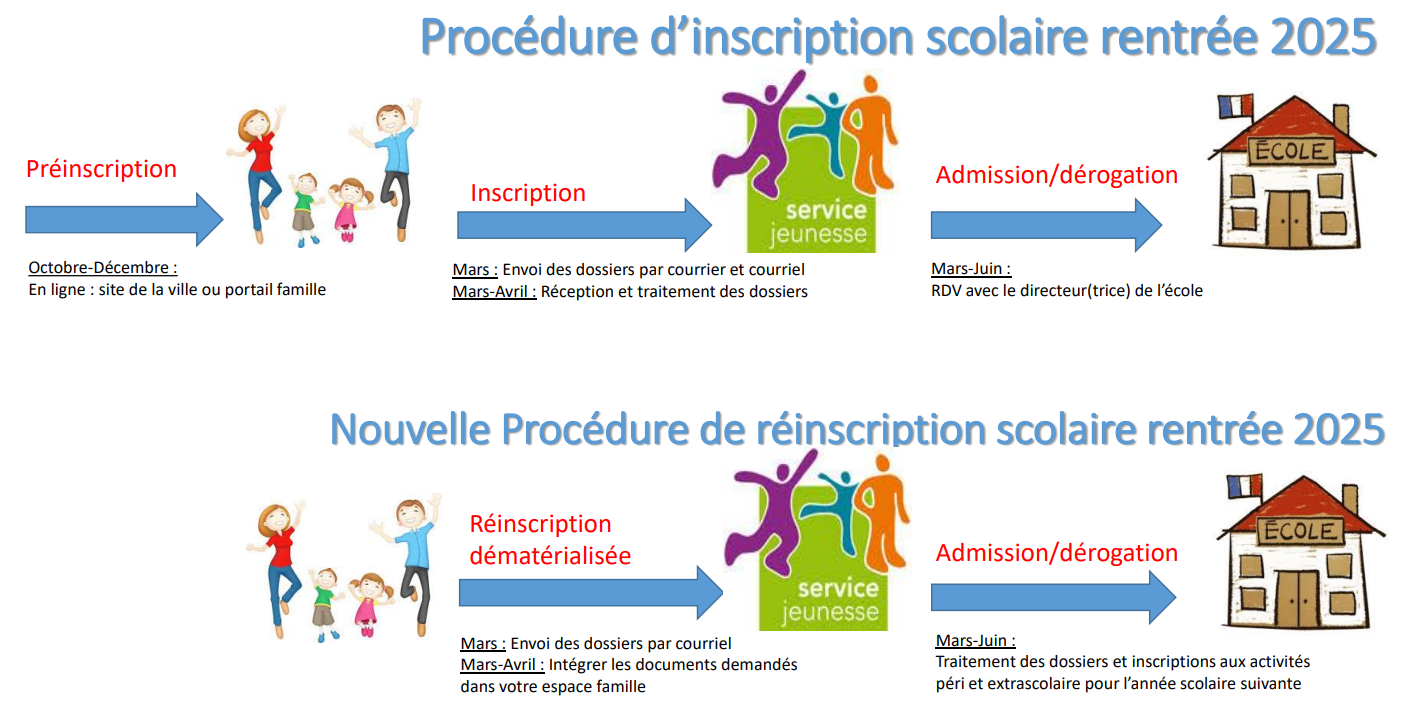 Procédure d'inscription scolaire rentrée 2025

Préinscription

Octobre-Décembre :
En ligne : site de la ville ou portail famille

Inscription

service jeunesse

Mars : Envoi des dossiers par courrier et courriel
Mars-Avril : Réception et traitement des dossiers

Admission/dérogation

ÉCOLE

Mars-Juin :
RDV avec le directeur(trice) de l'école

Nouvelle Procédure de réinscription scolaire rentrée 2025

Réinscription dématérialisée

service jeunesse

Mars : Envoi des dossiers par courriel
Mars-Avril : Intégrer les documents demandés dans votre espace famille

Admission/dérogation

ÉCOLE

Mars-Juin :
Traitement des dossiers et inscriptions aux activités péri et extrascolaire pour l'année scolaire suivante